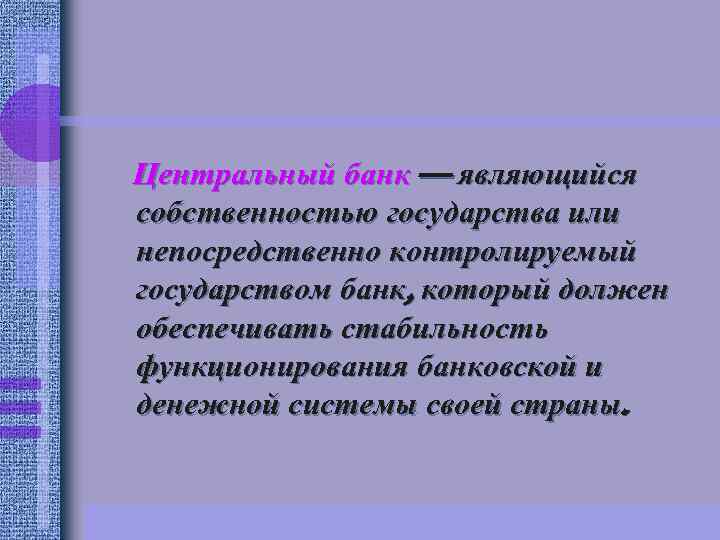 Центральный банк — являющийся собственностью государства или непосредственно контролируемый государством банк, который должен обеспечивать стабильность функционирования банковской и денежной системы своей страны.